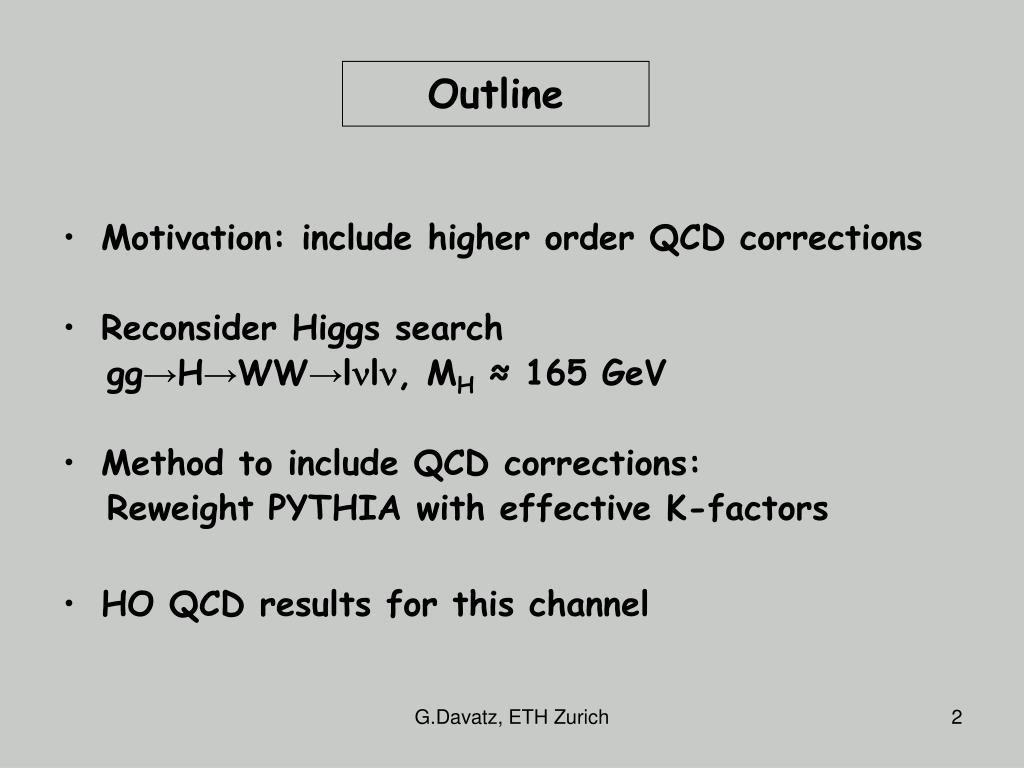 Outline

• Motivation: include higher order QCD corrections

• Reconsider Higgs search
$gg \rightarrow H \rightarrow WW \rightarrow l\nu l\nu$, $M_H \approx 165$ GeV

• Method to include QCD corrections:
Reweight PYTHIA with effective K-factors

• HO QCD results for this channel

G.Davatz, ETH Zurich

2